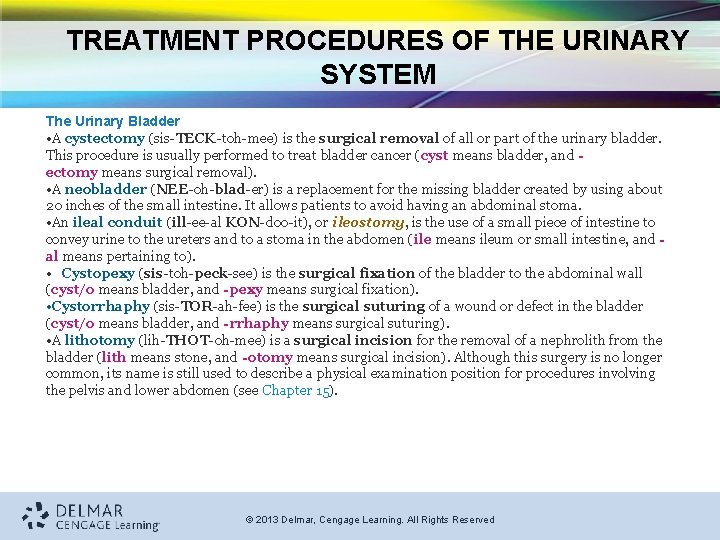 TREATMENT PROCEDURES OF THE URINARY SYSTEM

The Urinary Bladder
•A cystectomy (sis-TECK-toh-mee) is the surgical removal of all or part of the urinary bladder. This procedure is usually performed to treat bladder cancer (cyst means bladder, and -ectomy means surgical removal).
•A neobladder (NEE-oh-blad-er) is a replacement for the missing bladder created by using about 20 inches of the small intestine. It allows patients to avoid having an abdominal stoma.
•An ileal conduit (ill-ee-al KON-doo-it), or ileostomy, is the use of a small piece of intestine to convey urine to the ureters and to a stoma in the abdomen (ile means ileum or small intestine, and -al means pertaining to).
• Cystopexy (sis-toh-peck-see) is the surgical fixation of the bladder to the abdominal wall (cyst/o means bladder, and -pexy means surgical fixation).
•Cystorrhaphy (sis-TOR-ah-fee) is the surgical suturing of a wound or defect in the bladder (cyst/o means bladder, and -rrhaphy means surgical suturing).
•A lithotomy (lih-THOT-oh-mee) is a surgical incision for the removal of a nephrolith from the bladder (lith means stone, and -otomy means surgical incision). Although this surgery is no longer common, its name is still used to describe a physical examination position for procedures involving the pelvis and lower abdomen (see Chapter 15).

DELMAR
CENGAGE Learning

© 2013 Delmar, Cengage Learning. All Rights Reserved